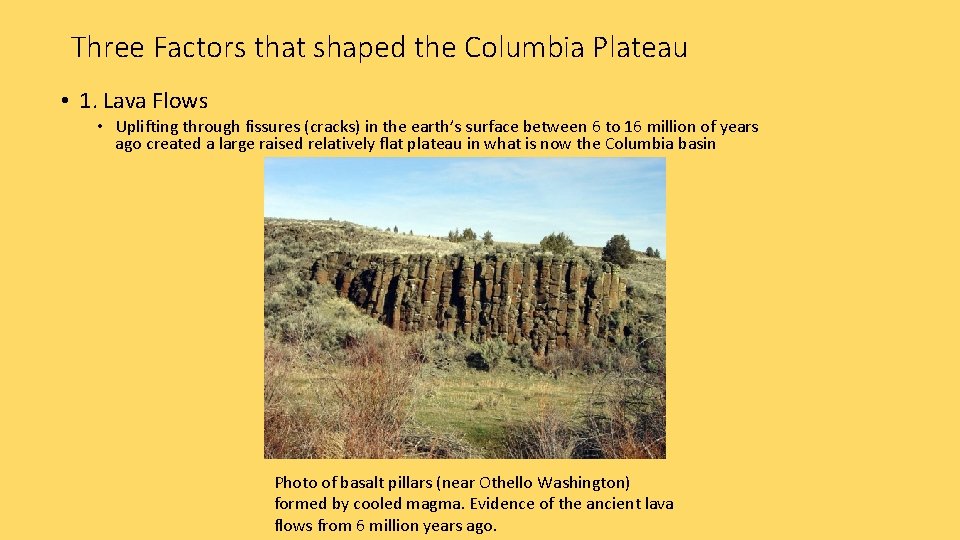 Three Factors that shaped the Columbia Plateau

• 1. Lava Flows

• Uplifting through fissures (cracks) in the earth's surface between 6 to 16 million of years ago created a large raised relatively flat plateau in what is now the Columbia basin

Photo of basalt pillars (near Othello Washington) formed by cooled magma. Evidence of the ancient lava flows from 6 million years ago.